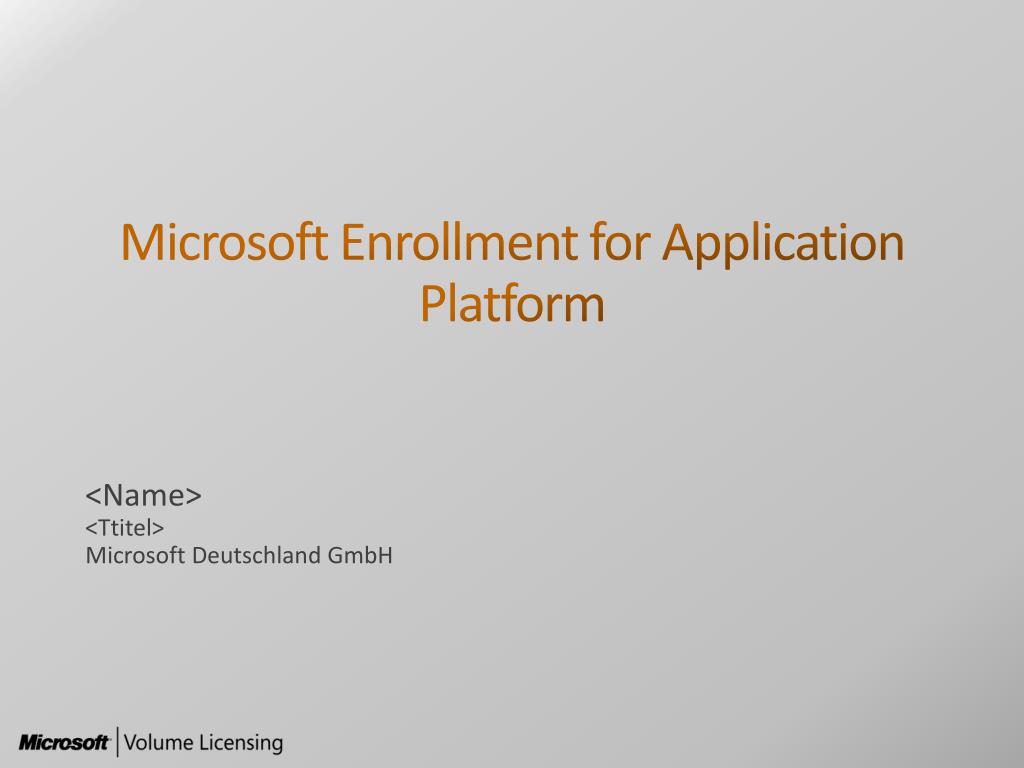 Microsoft Enrollment for Application Platform

<Name>
<Ttitel>
Microsoft Deutschland GmbH

Microsoft | Volume Licensing